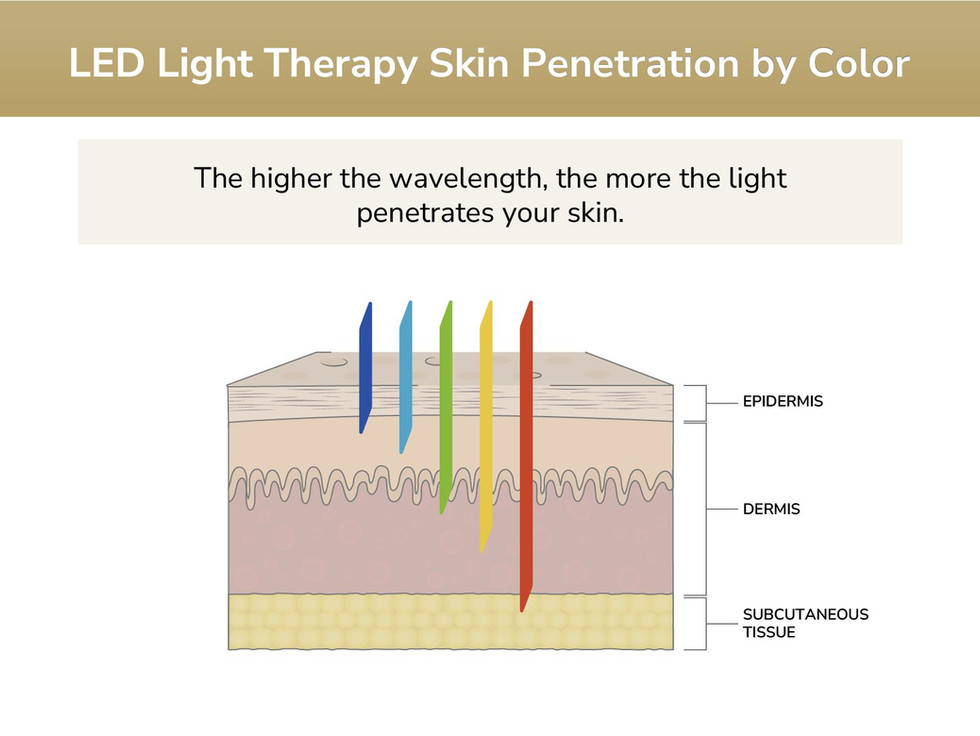 LED Light Therapy Skin Penetration by Color

The higher the wavelength, the more the light penetrates your skin.

EPIDERMIS

DERMIS

SUBCUTANEOUS TISSUE